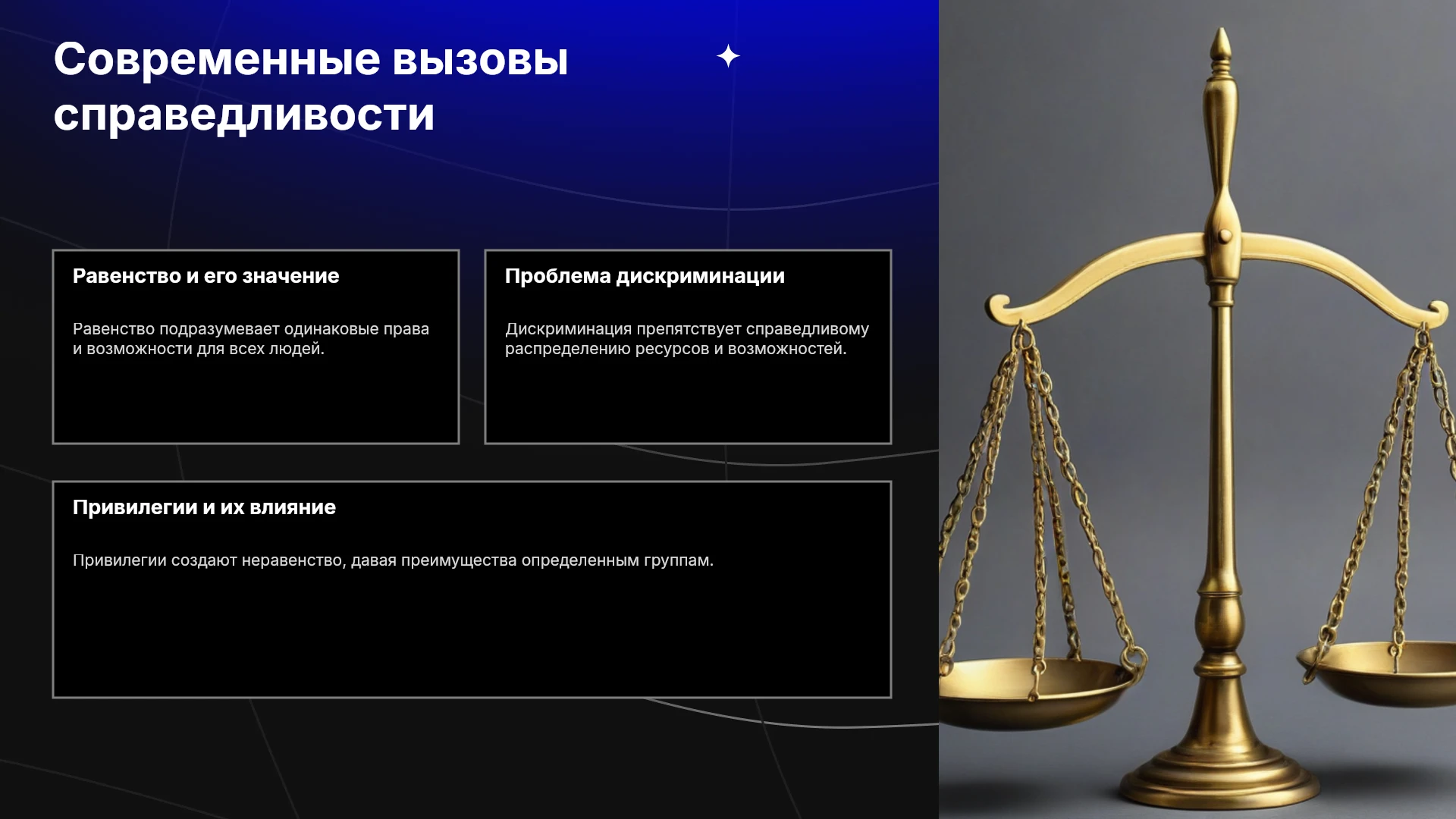 Современные вызовы справедливости

Равенство и его значение

Равенство подразумевает одинаковые права и возможности для всех людей.

Проблема дискриминации

Дискриминация препятствует справедливому распределению ресурсов и возможностей.

Привилегии и их влияние

Привилегии создают неравенство, давая преимущества определенным группам.